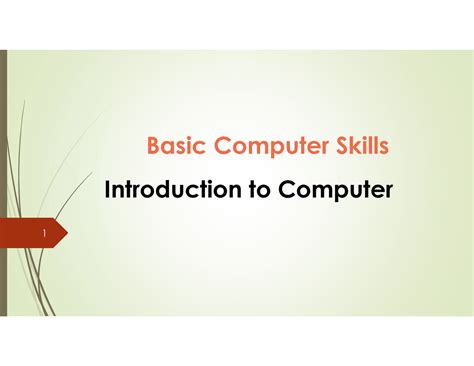 Basic Computer Skills

Introduction to Computer

1